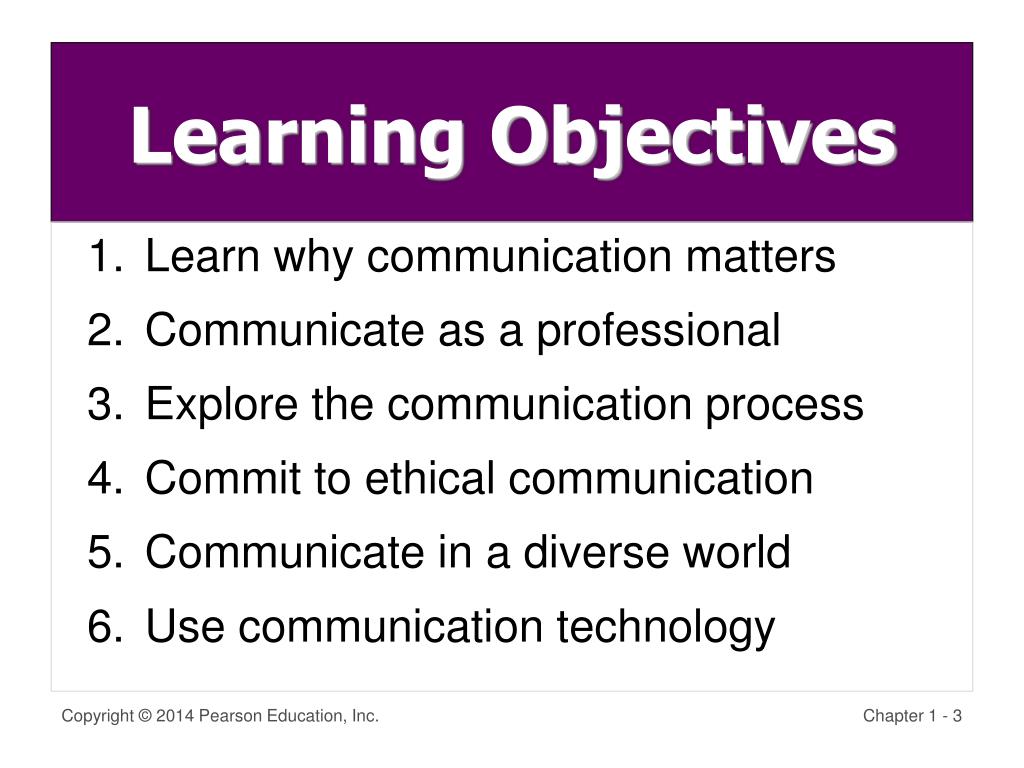 Learning Objectives

1. Learn why communication matters
2. Communicate as a professional
3. Explore the communication process
4. Commit to ethical communication
5. Communicate in a diverse world
6. Use communication technology

Copyright © 2014 Pearson Education, Inc.

Chapter 1 - 3